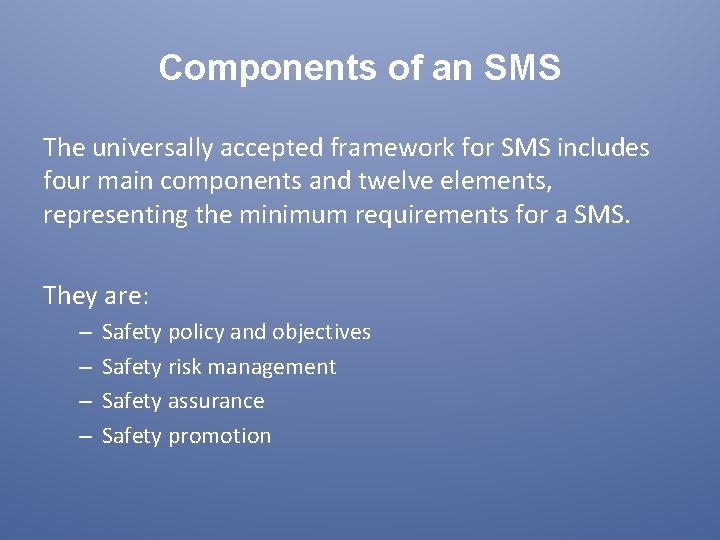 Components of an SMS

The universally accepted framework for SMS includes four main components and twelve elements, representing the minimum requirements for a SMS.

They are:
– Safety policy and objectives
– Safety risk management
– Safety assurance
– Safety promotion